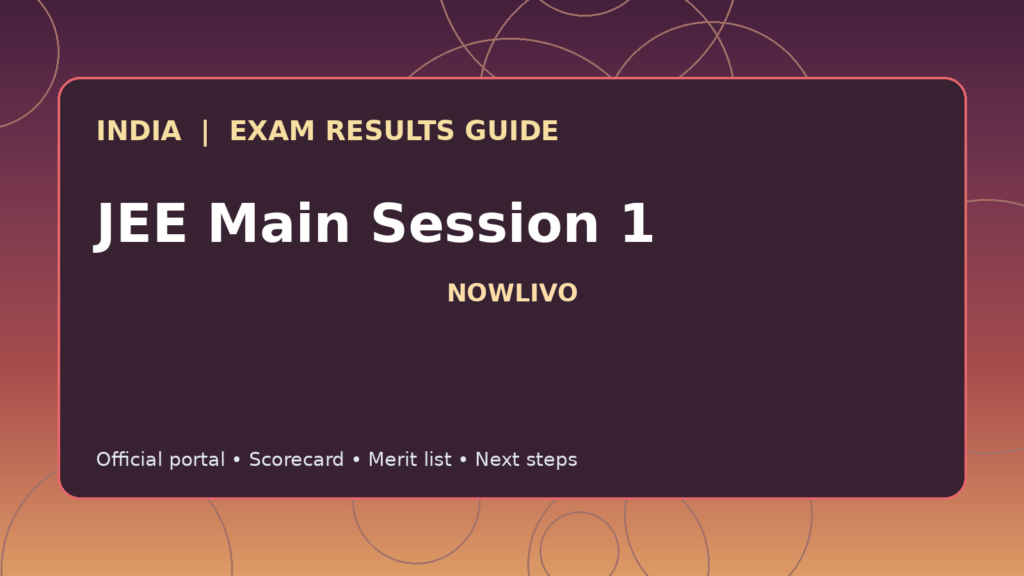 INDIA | EXAM RESULTS GUIDE

JEE Main Session 1

NOWLIVO

Official portal • Scorecard • Merit list • Next steps